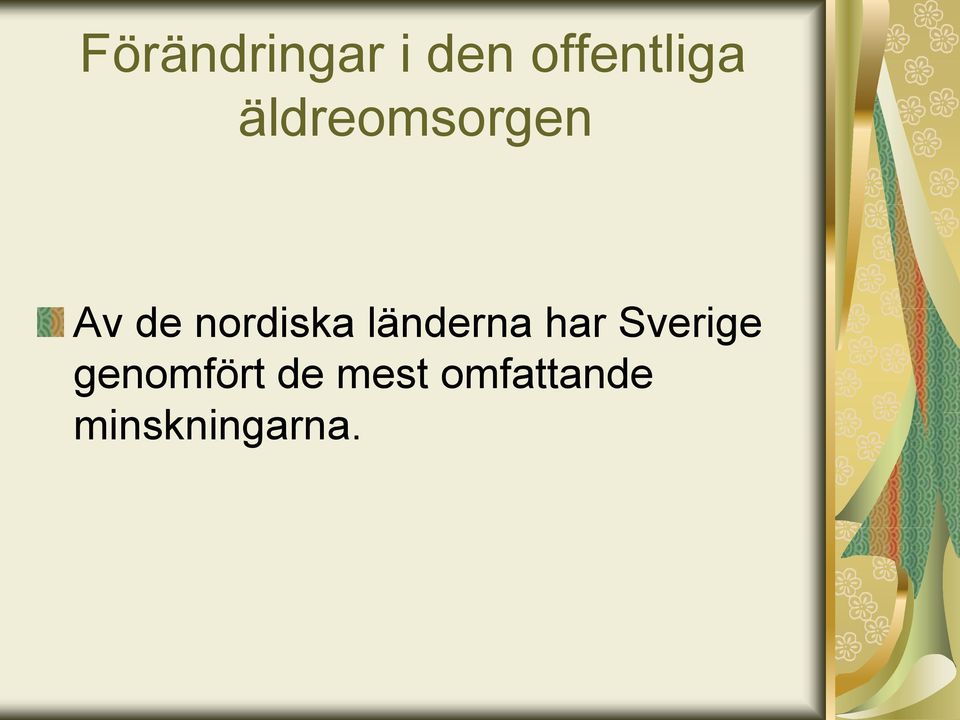 Förändringar i den offentliga äldreomsorgen

Av de nordiska länderna har Sverige genomfört de mest omfattande minskningarna.